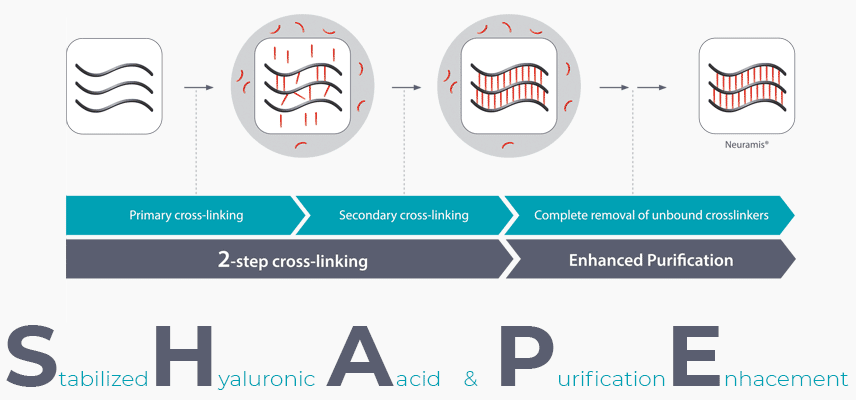 Neuramis®

Primary cross-linking
Secondary cross-linking
Complete removal of unbound crosslinkers

2-step cross-linking
Enhanced Purification

Stabilized Hyaluronic Aacid & Purification Enhacement